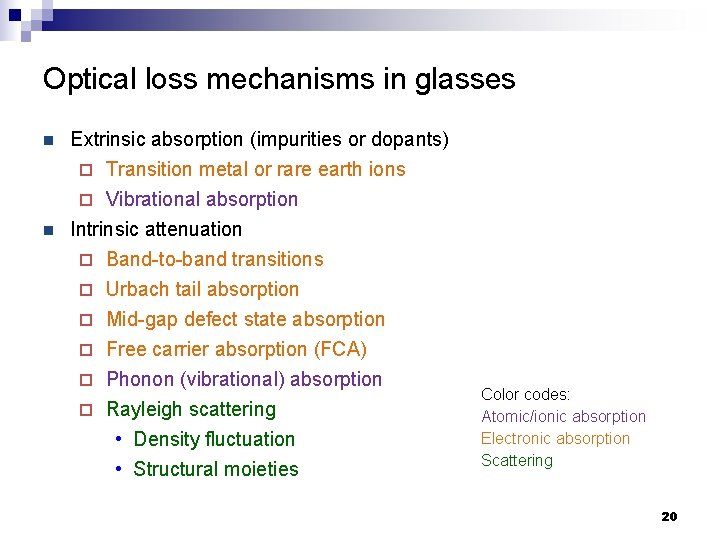 Optical loss mechanisms in glasses

- Extrinsic absorption (impurities or dopants)
  - Transition metal or rare earth ions
  - Vibrational absorption
- Intrinsic attenuation
  - Band-to-band transitions
  - Urbach tail absorption
  - Mid-gap defect state absorption
  - Free carrier absorption (FCA)
  - Phonon (vibrational) absorption
  - Rayleigh scattering
    - Density fluctuation
    - Structural moieties

Color codes:
Atomic/ionic absorption
Electronic absorption
Scattering

20